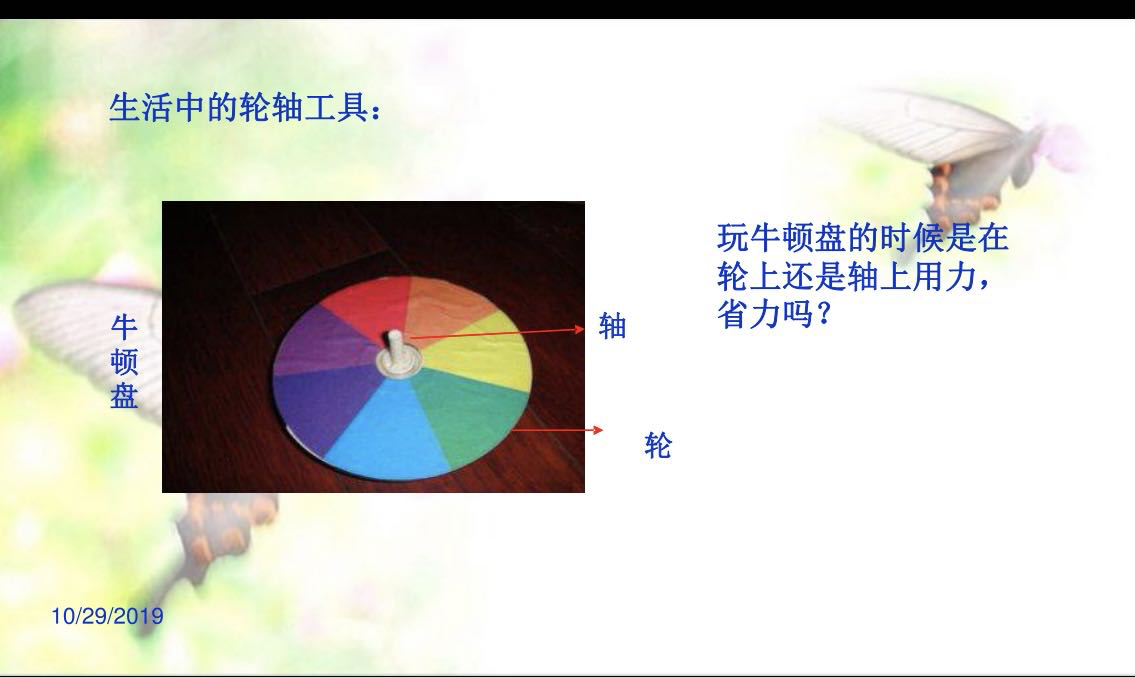 生活中的轮轴工具：

牛顿盘

轴

轮

玩牛顿盘的时候是在轮上还是轴上用力，省力吗？

10/29/2019